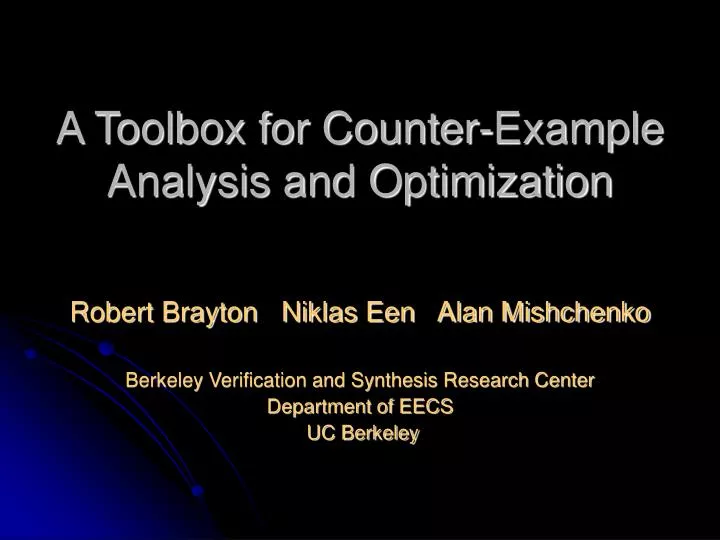 A Toolbox for Counter-Example Analysis and Optimization

Robert Brayton Niklas Een Alan Mishchenko

Berkeley Verification and Synthesis Research Center
Department of EECS
UC Berkeley